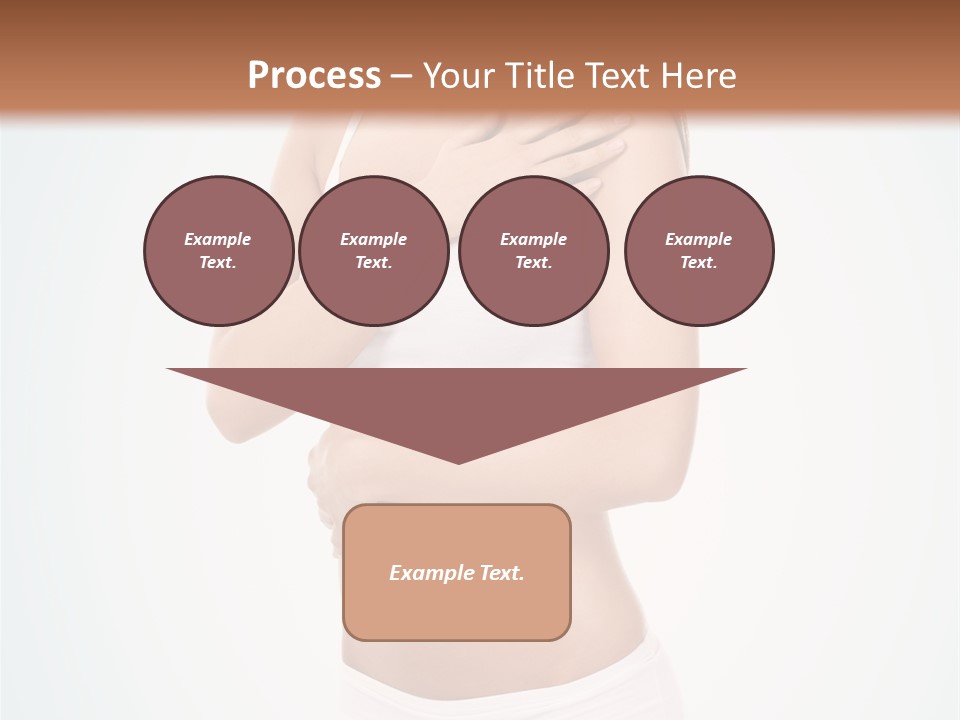 Process – Your Title Text Here

Example Text.

Example Text.

Example Text.

Example Text.

Example Text.